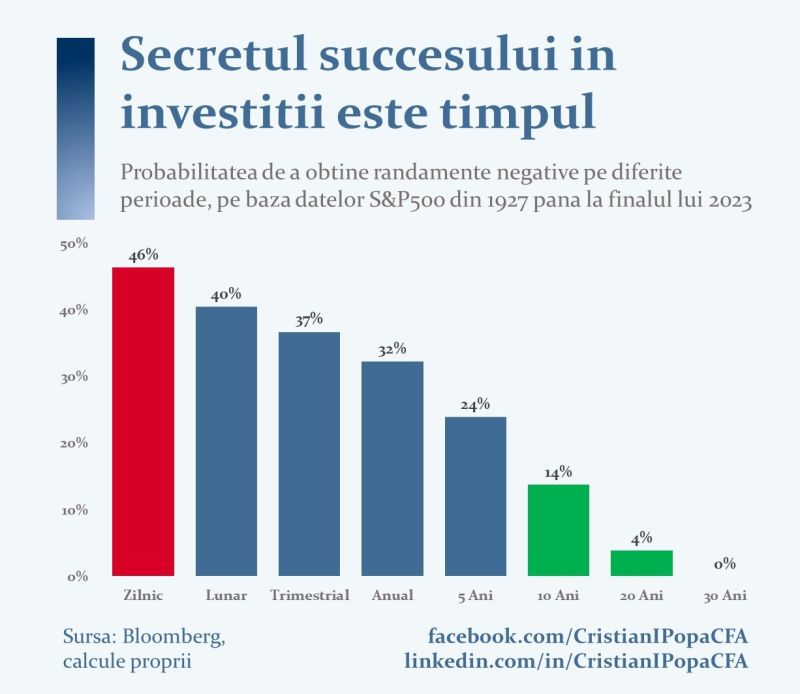 Secretul succesului in investitii este timpul

Probabilitatea de a obtine randamente negative pe diferite perioade, pe baza datelor S&P500 din 1927 pana la finalul lui 2023

50%
40%
30%
20%
10%
0%

46%
40%
37%
32%
24%
14%
4%
0%

Zilnic
Lunar
Trimestrial
Anual
5 Ani
10 Ani
20 Ani
30 Ani

Sursa: Bloomberg, calcule proprii

facebook.com/CristianIPopaCFA
linkedin.com/in/CristianIPopaCFA